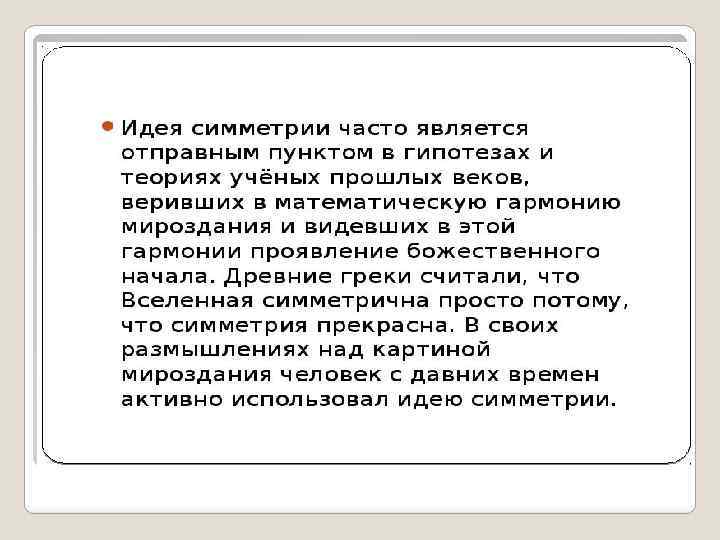 Идея симметрии часто является отправным пунктом в гипотезах и теориях учёных прошлых веков, веривших в математическую гармонию мироздания и видевших в этой гармонии проявление божественного начала. Древние греки считали, что Вселенная симметрична просто потому, что симметрия прекрасна. В своих размышлениях над картиной мироздания человек с давних времен активно использовал идею симметрии.